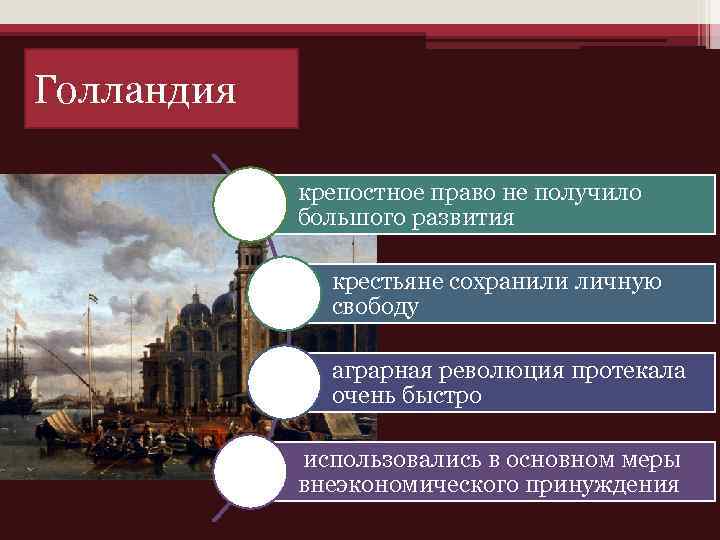 Голландия

крепостное право не получило большого развития

крестьяне сохранили личную свободу

аграрная революция протекала очень быстро

использовались в основном меры внеэкономического принуждения